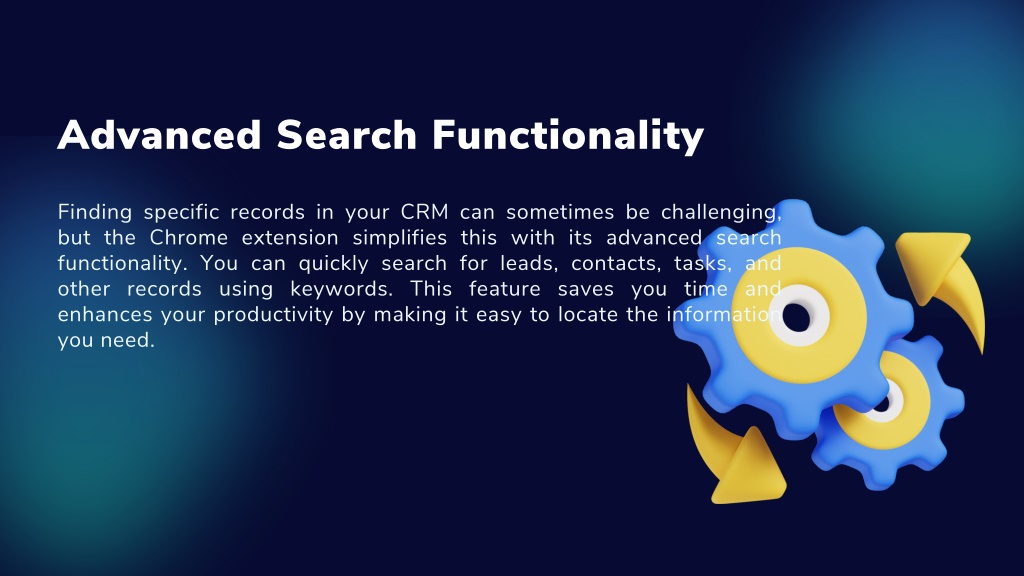 Advanced Search Functionality

Finding specific records in your CRM can sometimes be challenging, but the Chrome extension simplifies this with its advanced search functionality. You can quickly search for leads, contacts, tasks, and other records using keywords. This feature saves you time and enhances your productivity by making it easy to locate the information you need.